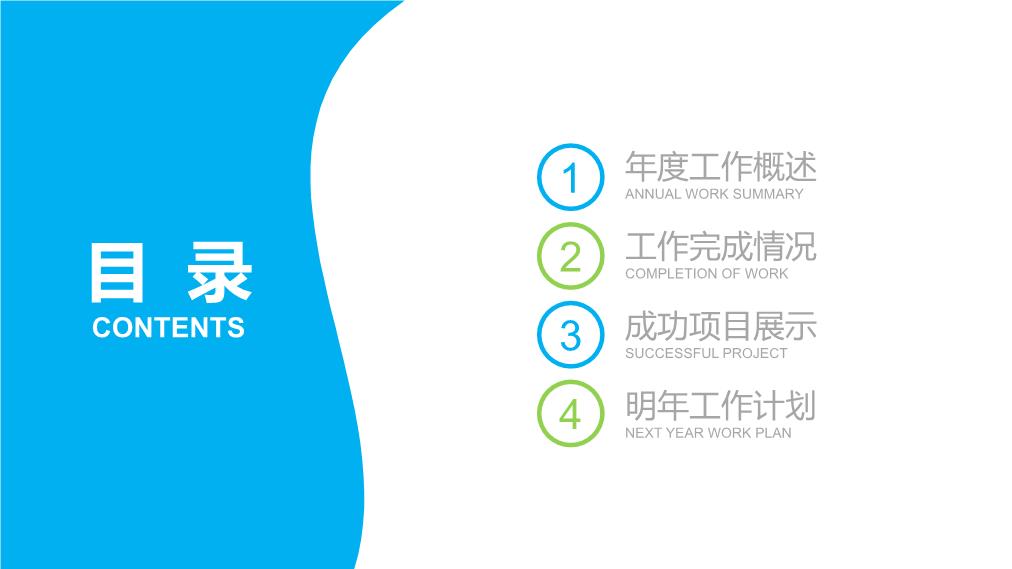 目 录
CONTENTS

1 年度工作概述
ANNUAL WORK SUMMARY

2 工作完成情况
COMPLETION OF WORK

3 成功项目展示
SUCCESSFUL PROJECT

4 明年工作计划
NEXT YEAR WORK PLAN